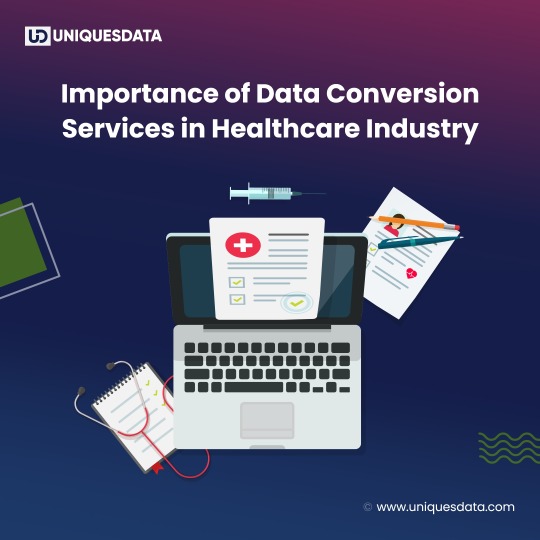 UD UNIQUESDATA

Importance of Data Conversion Services in Healthcare Industry

© www.uniquesdata.com